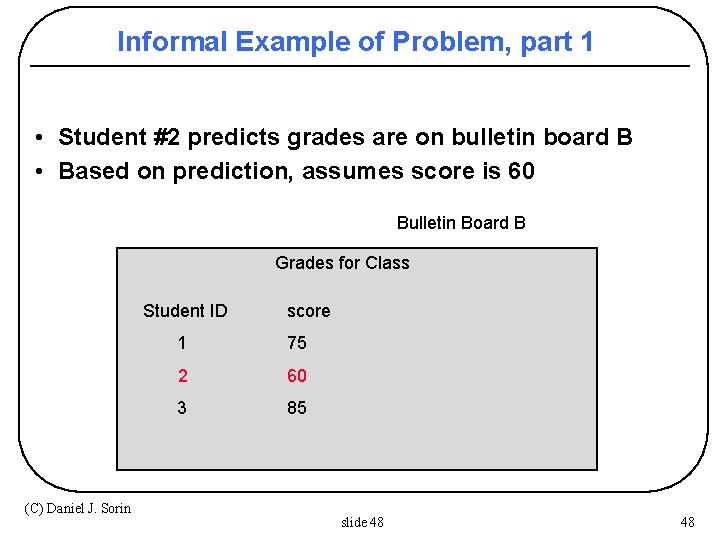 Informal Example of Problem, part 1

• Student #2 predicts grades are on bulletin board B
• Based on prediction, assumes score is 60

Bulletin Board B

Grades for Class

| Student ID | score |
|---|---|
| 1 | 75 |
| 2 | 60 |
| 3 | 85 |

(C) Daniel J. Sorin

slide 48

48